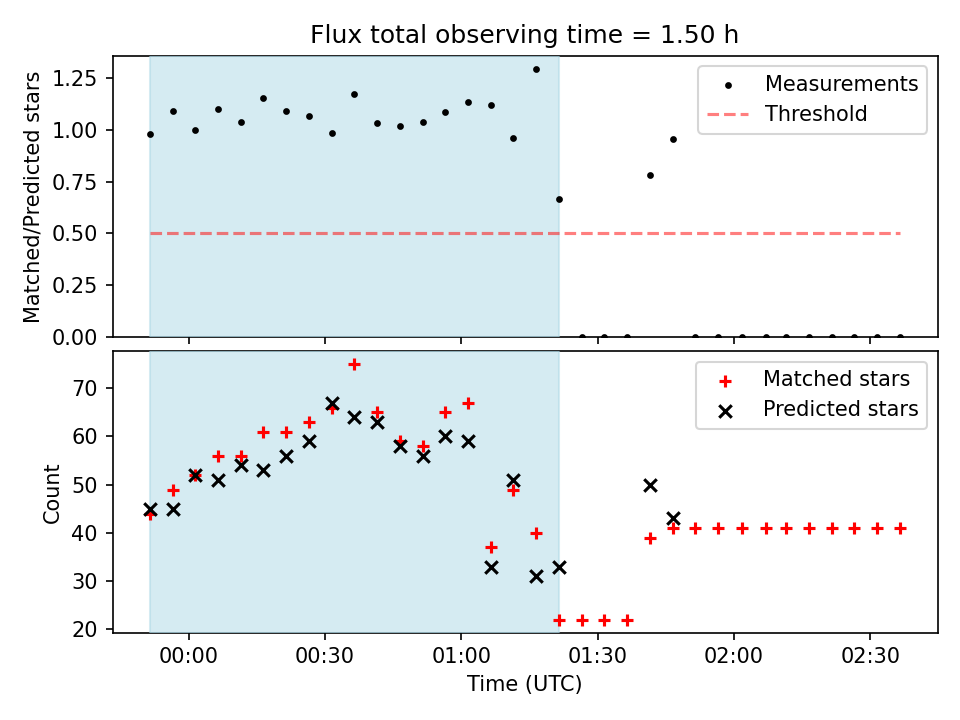 Flux total observing time = 1.50 h

Matched/Predicted stars

1.25
1.00
0.75
0.50
0.25
0.00

Measurements
Threshold

Count

70
60
50
40
30
20

Matched stars
Predicted stars

00:00
00:30
01:00
01:30
02:00
02:30

Time (UTC)